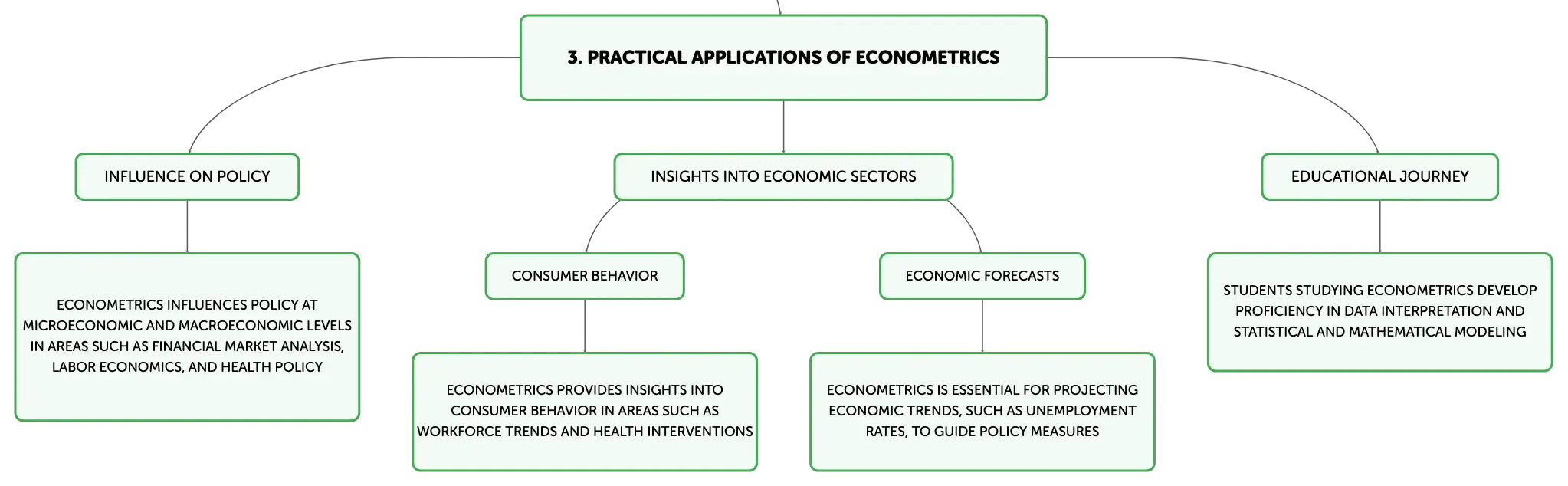 3. PRACTICAL APPLICATIONS OF ECONOMETRICS

INFLUENCE ON POLICY

ECONOMETRICS INFLUENCES POLICY AT MICROECONOMIC AND MACROECONOMIC LEVELS IN AREAS SUCH AS FINANCIAL MARKET ANALYSIS, LABOR ECONOMICS, AND HEALTH POLICY

INSIGHTS INTO ECONOMIC SECTORS

CONSUMER BEHAVIOR

ECONOMETRICS PROVIDES INSIGHTS INTO CONSUMER BEHAVIOR IN AREAS SUCH AS WORKFORCE TRENDS AND HEALTH INTERVENTIONS

ECONOMIC FORECASTS

ECONOMETRICS IS ESSENTIAL FOR PROJECTING ECONOMIC TRENDS, SUCH AS UNEMPLOYMENT RATES, TO GUIDE POLICY MEASURES

EDUCATIONAL JOURNEY

STUDENTS STUDYING ECONOMETRICS DEVELOP PROFICIENCY IN DATA INTERPRETATION AND STATISTICAL AND MATHEMATICAL MODELING